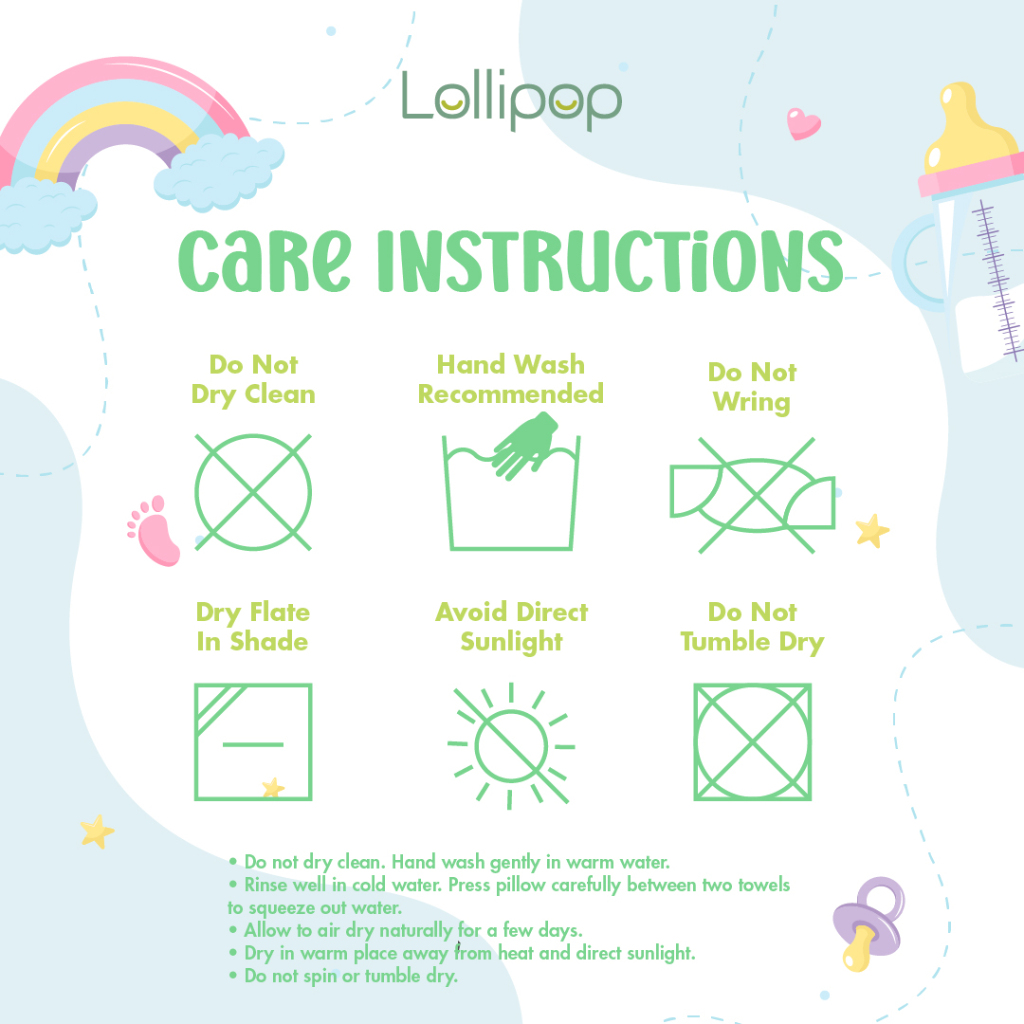 Lollipop

CaRe INSTRUCTiONS

Do Not Dry Clean

Hand Wash Recommended

Do Not Wring

Dry Flate In Shade

Avoid Direct Sunlight

Do Not Tumble Dry

• Do not dry clean. Hand wash gently in warm water.
• Rinse well in cold water. Press pillow carefully between two towels to squeeze out water.
• Allow to air dry naturally for a few days.
• Dry in warm place away from heat and direct sunlight.
• Do not spin or tumble dry.